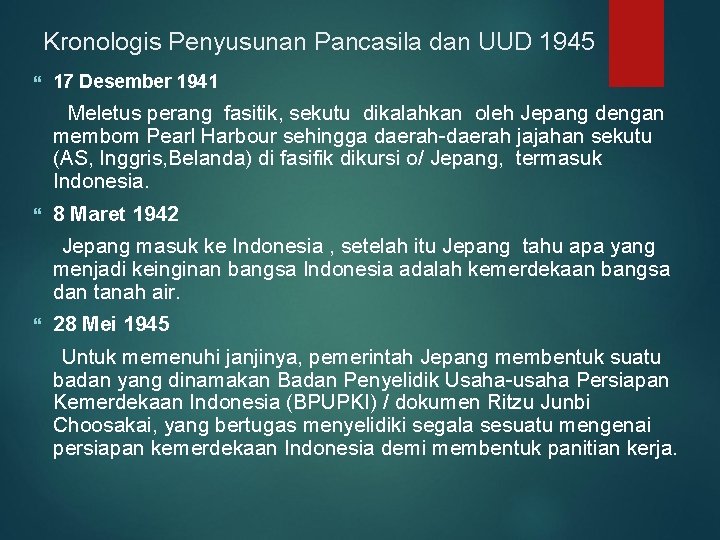 Kronologis Penyusunan Pancasila dan UUD 1945

17 Desember 1941

Meletus perang fasitik, sekutu dikalahkan oleh Jepang dengan membom Pearl Harbour sehingga daerah-daerah jajahan sekutu (AS, Inggris,Belanda) di fasifik dikursi o/ Jepang, termasuk Indonesia.

8 Maret 1942

Jepang masuk ke Indonesia , setelah itu Jepang tahu apa yang menjadi keinginan bangsa Indonesia adalah kemerdekaan bangsa dan tanah air.

28 Mei 1945

Untuk memenuhi janjinya, pemerintah Jepang membentuk suatu badan yang dinamakan Badan Penyelidik Usaha-usaha Persiapan Kemerdekaan Indonesia (BPUPKI) / dokumen Ritzu Junbi Choosakai, yang bertugas menyelidiki segala sesuatu mengenai persiapan kemerdekaan Indonesia demi membentuk panitian kerja.